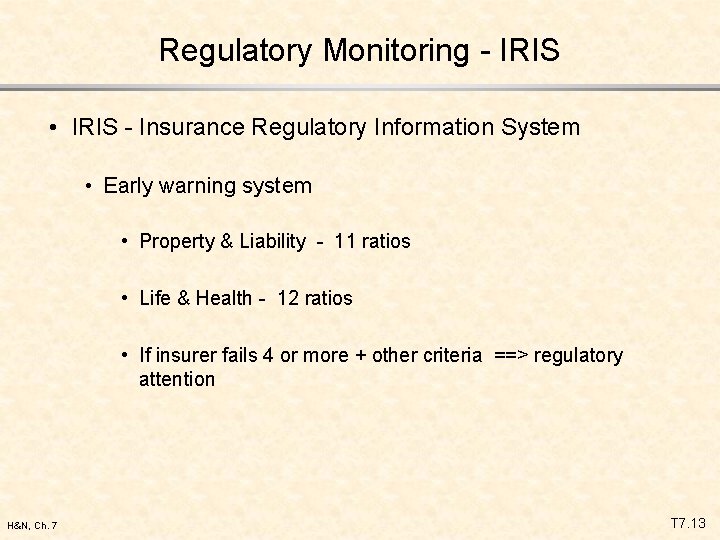 Regulatory Monitoring - IRIS

• IRIS - Insurance Regulatory Information System

• Early warning system

• Property & Liability - 11 ratios

• Life & Health - 12 ratios

• If insurer fails 4 or more + other criteria ==> regulatory attention

H&N, Ch. 7

T7.13